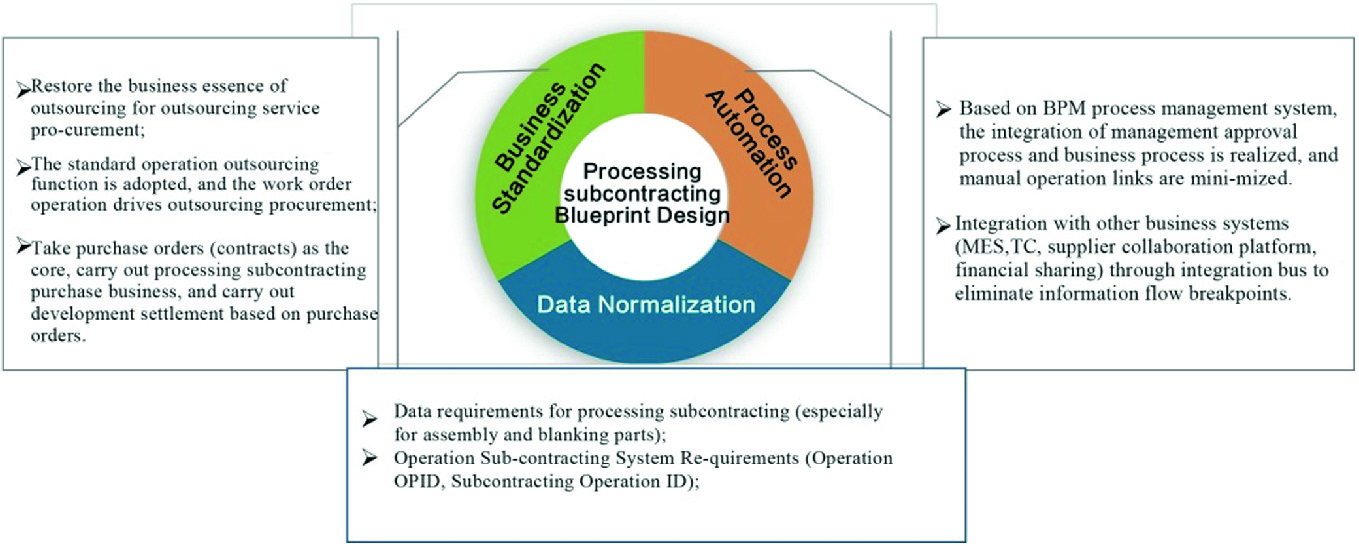 ➢ Restore the business essence of outsourcing for outsourcing service pro-curement;

➢ The standard operation outsourcing function is adopted, and the work order operation drives outsourcing procurement;

➢ Take purchase orders (contracts) as the core, carry out processing subcontracting purchase business, and carry out development settlement based on purchase orders.

Business Standardization

Process Automation

Processing subcontracting Blueprint Design

Data Normalization

➢ Based on BPM process management system, the integration of management approval process and business process is realized, and manual operation links are mini-mized.

➢ Integration with other business systems (MES,TC, supplier collaboration platform, financial sharing) through integration bus to eliminate information flow breakpoints.

➢ Data requirements for processing subcontracting (especially for assembly and blanking parts);

➢ Operation Sub-contracting System Re-quirements (Operation OPID, Subcontracting Operation ID);